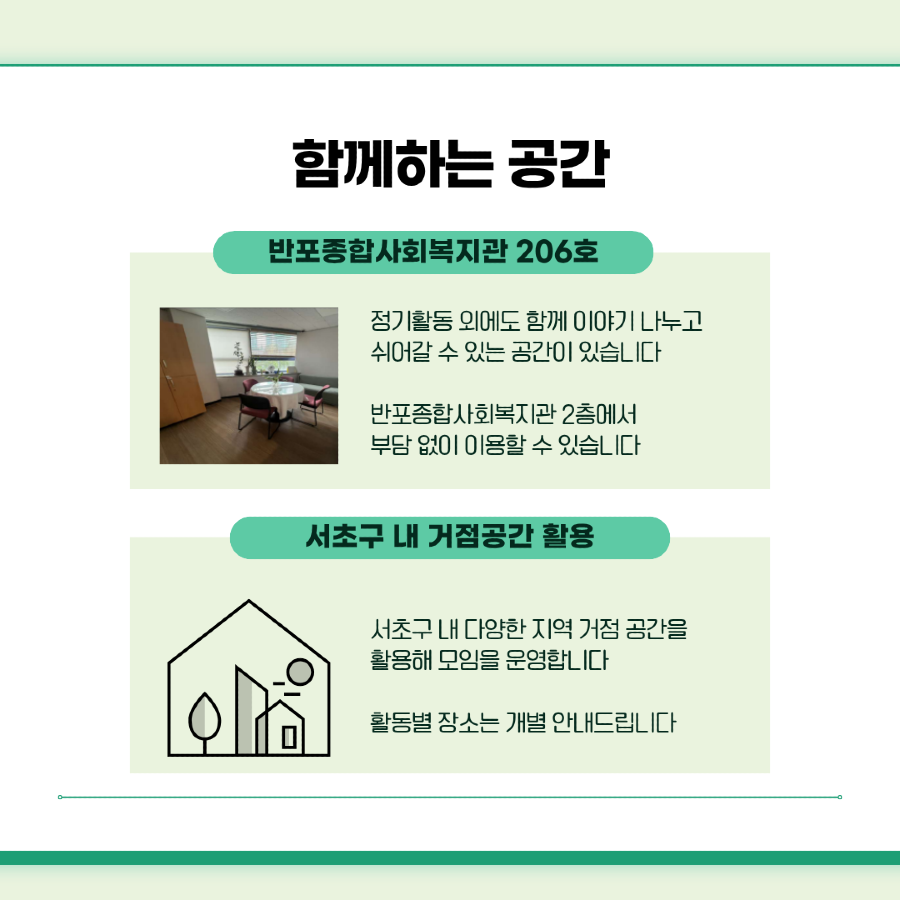 함께하는 공간

반포종합사회복지관 206호

정기활동 외에도 함께 이야기 나누고 쉬어갈 수 있는 공간이 있습니다

반포종합사회복지관 2층에서 부담 없이 이용할 수 있습니다

서초구 내 거점공간 활용

서초구 내 다양한 지역 거점 공간을 활용해 모임을 운영합니다

활동별 장소는 개별 안내드립니다